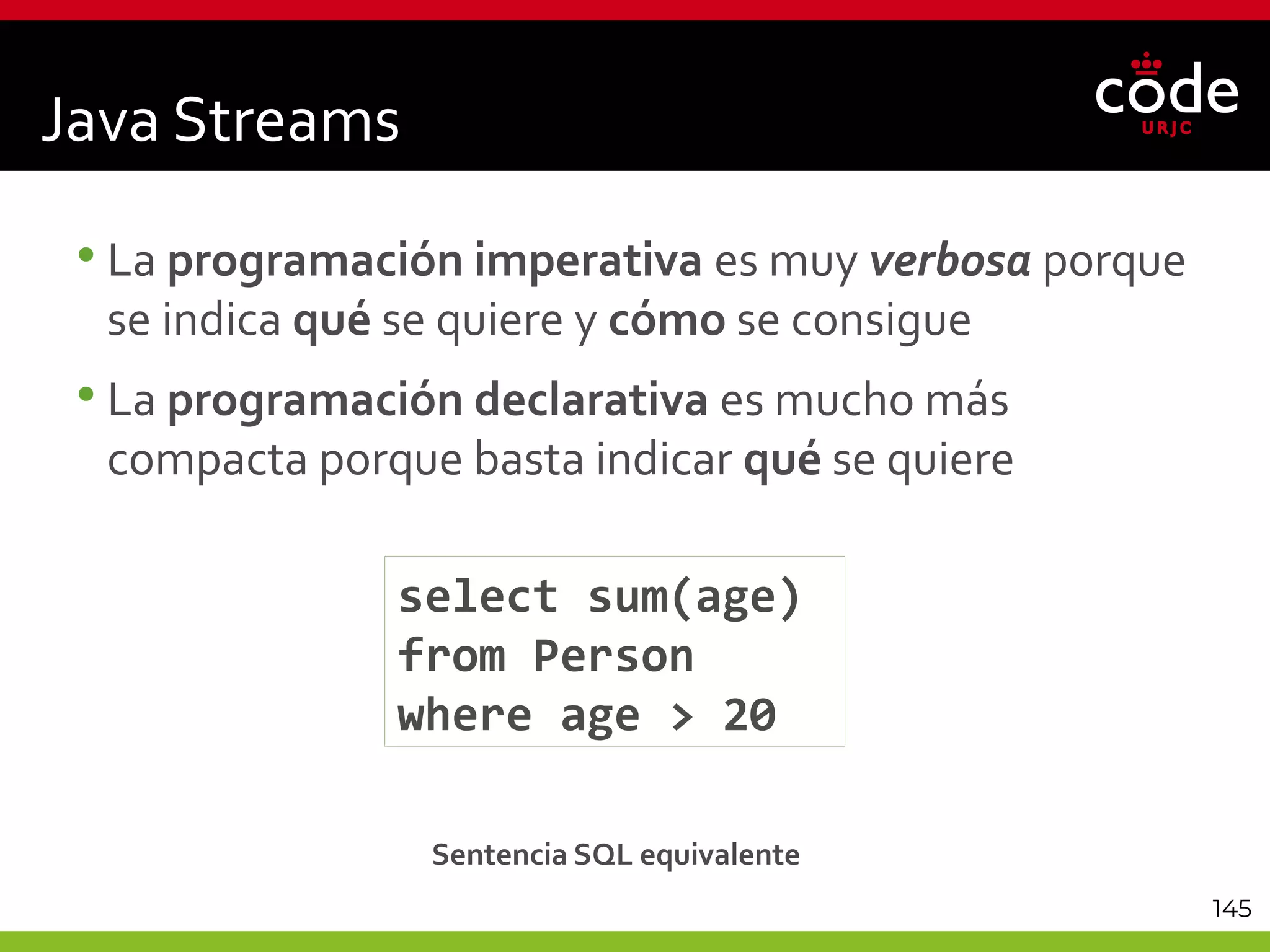 Java Streams

code
URJC

• La programación imperativa es muy verbosa porque se indica qué se quiere y cómo se consigue

• La programación declarativa es mucho más compacta porque basta indicar qué se quiere

select sum(age)
from Person
where age > 20

Sentencia SQL equivalente

145